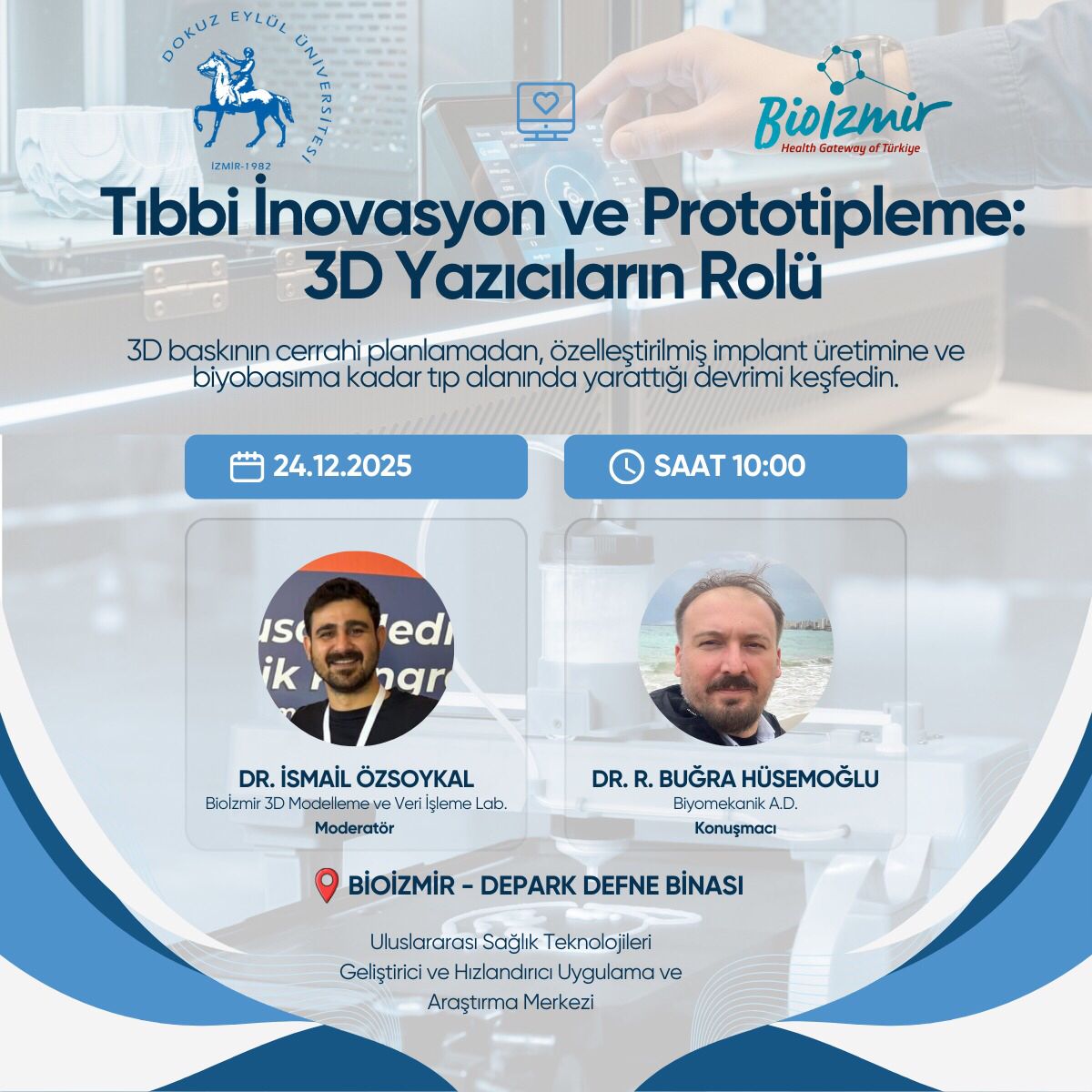 DOKUZ EYLÜL ÜNİVERSİTESİ
İZMİR-1982

BioIzmir
Health Gateway of Türkiye

Tıbbi İnovasyon ve Prototipleme: 3D Yazıcıların Rolü

3D baskının cerrahi planlamadan, özelleştirilmiş implant üretimine ve biyobasıma kadar tıp alanında yarattığı devrimi keşfedin.

24.12.2025

SAAT 10:00

DR. İSMAİL ÖZSOYKAL
Bioİzmir 3D Modelleme ve Veri İşleme Lab.
Moderatör

DR. R. BUĞRA HÜSEMOĞLU
Biyomekanik A.D.
Konuşmacı

BİOİZMİR - DEPARK DEFNE BİNASI

Uluslararası Sağlık Teknolojileri Geliştirici ve Hızlandırıcı Uygulama ve Araştırma Merkezi